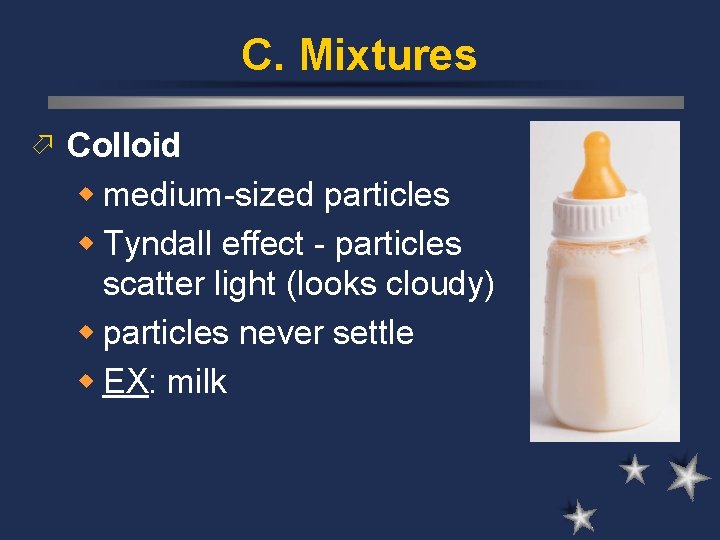 C. Mixtures

Colloid

medium-sized particles

Tyndall effect - particles scatter light (looks cloudy)

particles never settle

EX: milk